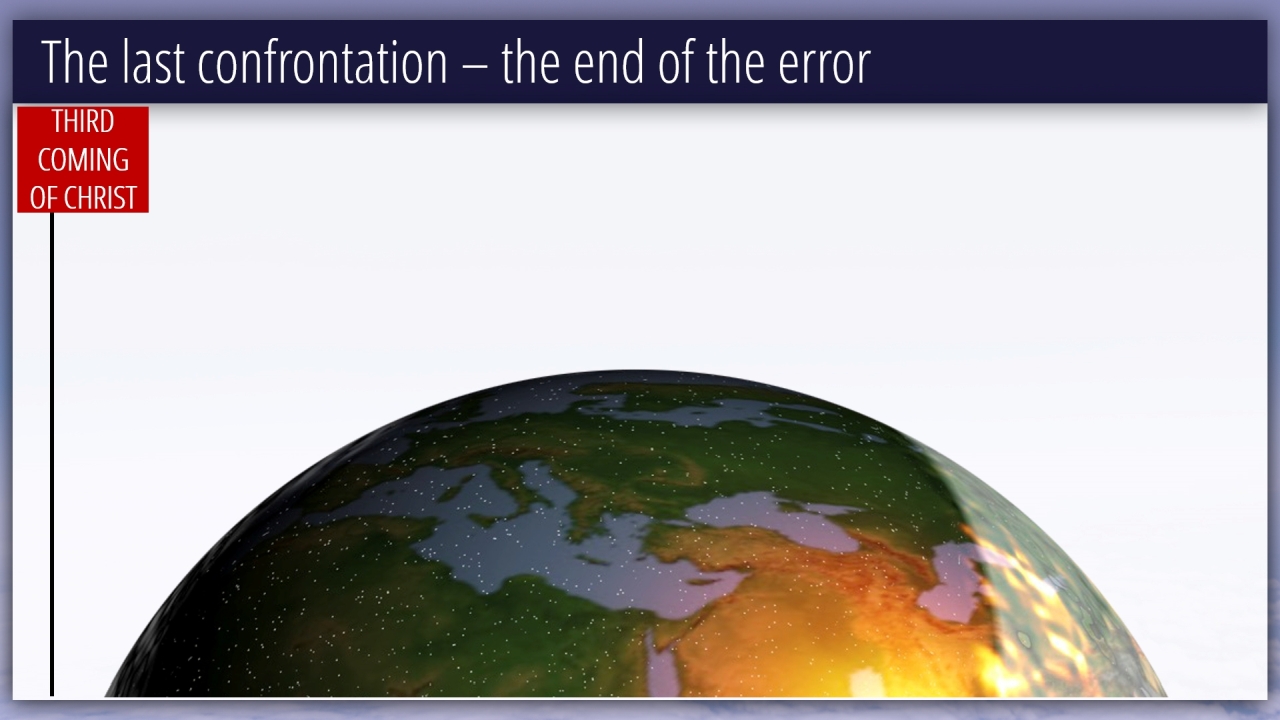 The last confrontation – the end of the error

THIRD COMING OF CHRIST